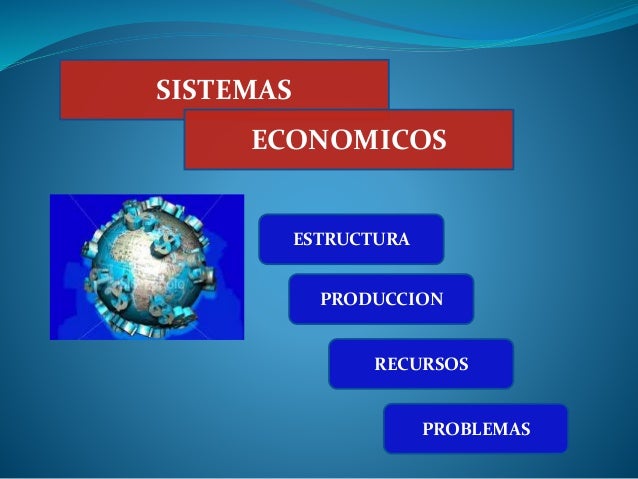 SISTEMAS

ECONOMICOS

ESTRUCTURA

PRODUCCION

RECURSOS

PROBLEMAS